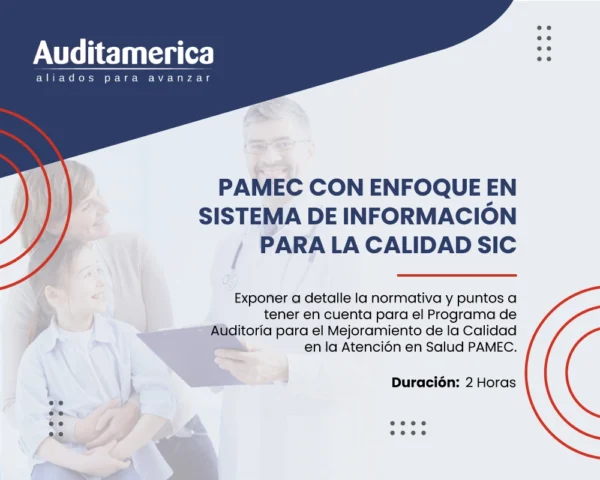 Auditamerica
aliados para avanzar

PAMEC CON ENFOQUE EN SISTEMA DE INFORMACIÓN PARA LA CALIDAD SIC

Exponer a detalle la normativa y puntos a tener en cuenta para el Programa de Auditoría para el Mejoramiento de la Calidad en la Atención en Salud PAMEC.

Duración: 2 Horas